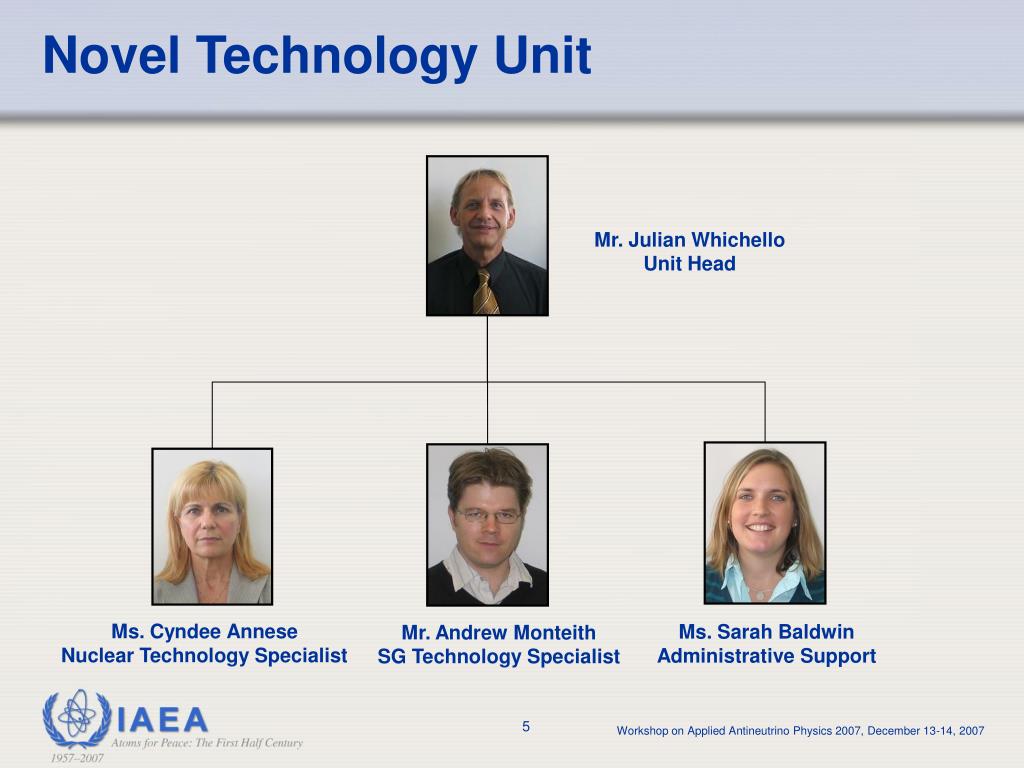 Novel Technology Unit

Mr. Julian Whichello
Unit Head

Ms. Cyndee Annese
Nuclear Technology Specialist

Mr. Andrew Monteith
SG Technology Specialist

Ms. Sarah Baldwin
Administrative Support

IAEA
Atoms for Peace: The First Half Century
1957–2007

5

Workshop on Applied Antineutrino Physics 2007, December 13-14, 2007